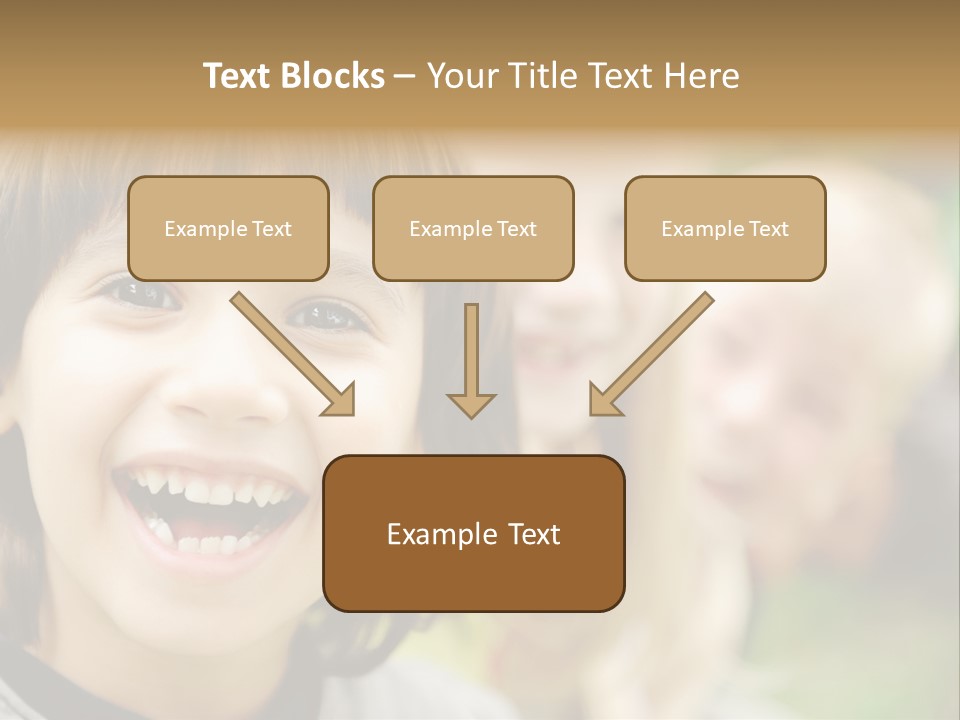 Text Blocks – Your Title Text Here

Example Text

Example Text

Example Text

Example Text